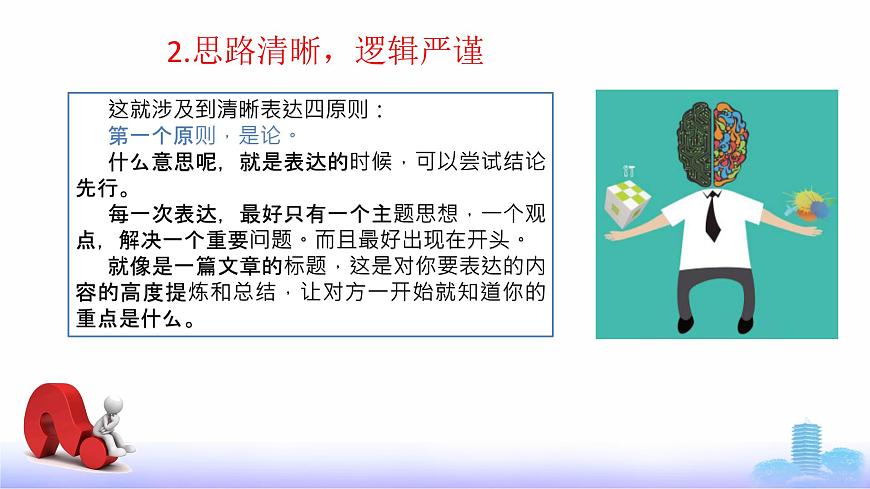 2.思路清晰，逻辑严谨

这就涉及到清晰表达四原则：

第一个原则，是论。

什么意思呢，就是表达的时候，可以尝试结论先行。

每一次表达，最好只有一个主题思想，一个观点，解决一个重要问题。而且最好出现在开头。

就像是一篇文章的标题，这是对你要表达的内容的高度提炼和总结，让对方一开始就知道你的重点是什么。